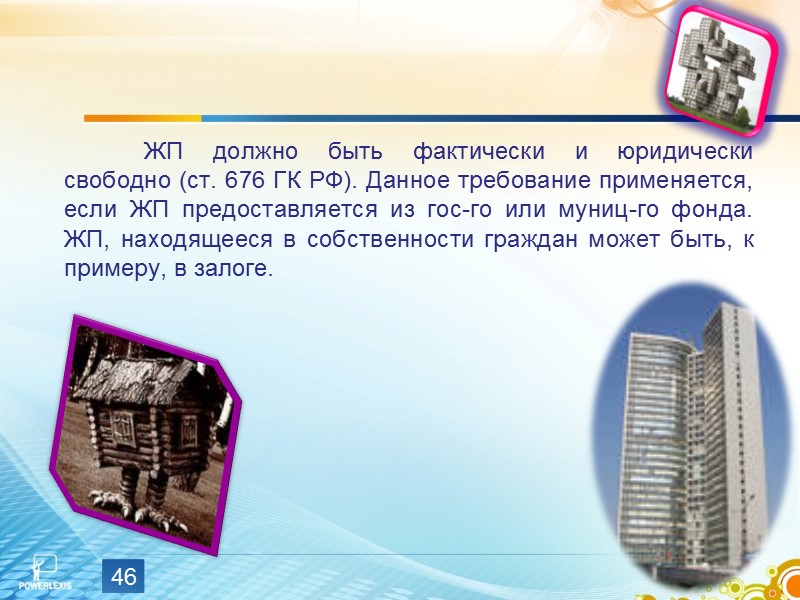 ЖП должно быть фактически и юридически свободно (ст. 676 ГК РФ). Данное требование применяется, если ЖП предоставляется из гос-го или муниц-го фонда. ЖП, находящееся в собственности граждан может быть, к примеру, в залоге.

POWERLEXIS

46